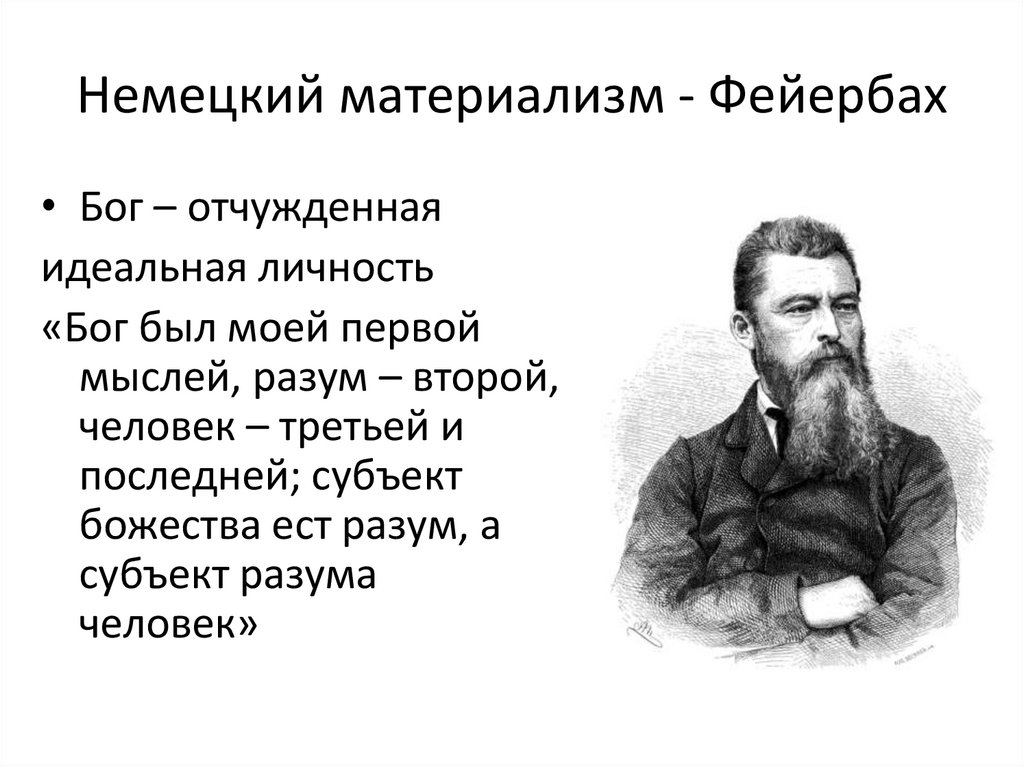 Немецкий материализм - Фейербах

• Бог – отчужденная идеальная личность

«Бог был моей первой мыслей, разум – второй, человек – третьей и последней; субъект божества ест разум, а субъект разума человек»